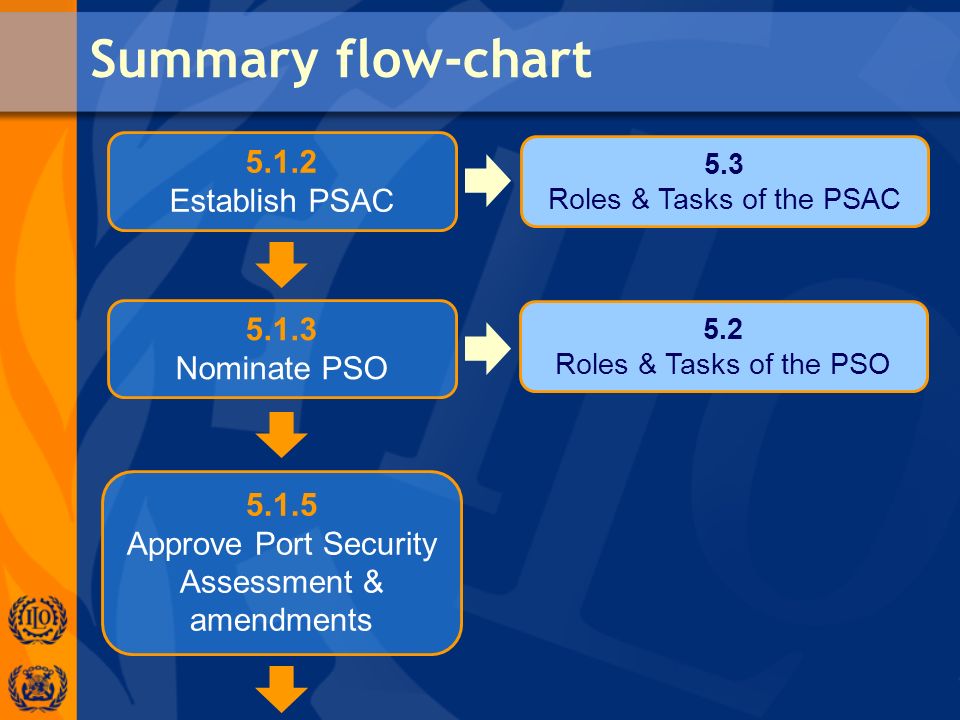 Summary flow-chart

5.1.2
Establish PSAC

5.3
Roles & Tasks of the PSAC

5.1.3
Nominate PSO

5.2
Roles & Tasks of the PSO

5.1.5
Approve Port Security Assessment & amendments

ILO